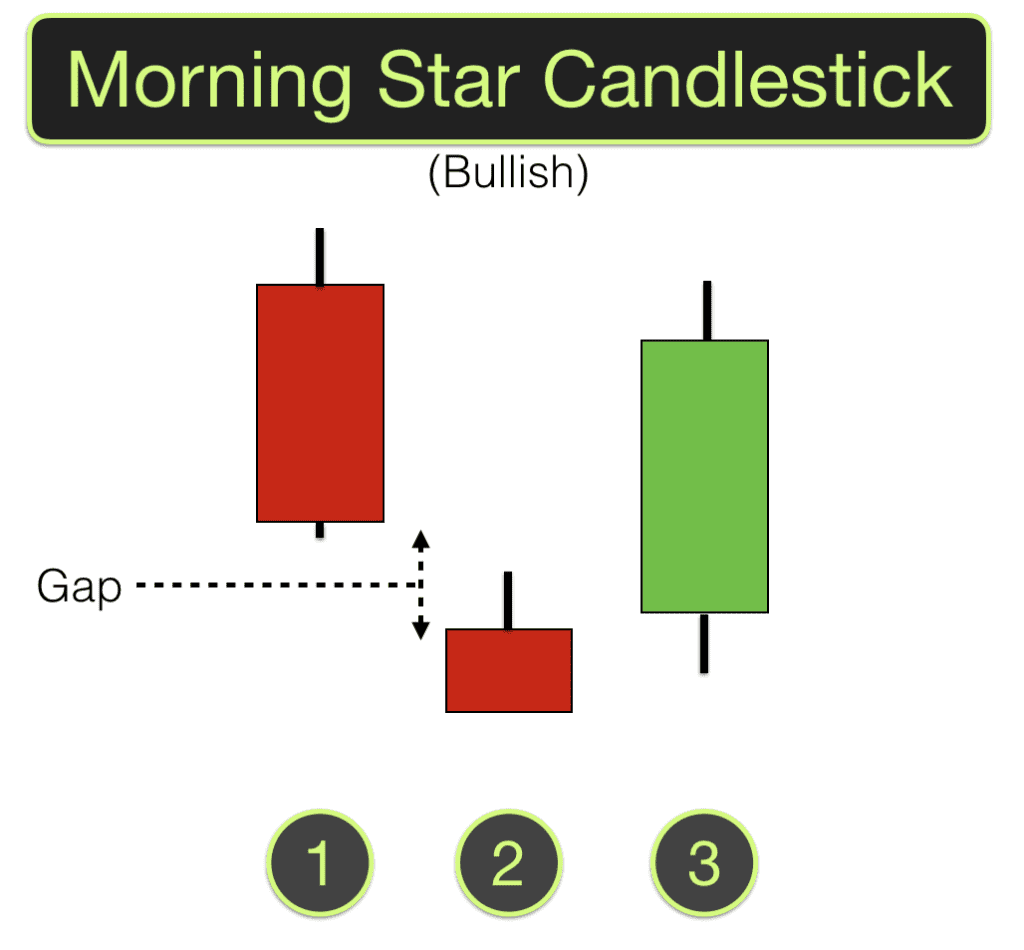 Morning Star Candlestick

(Bullish)

Gap

1

2

3